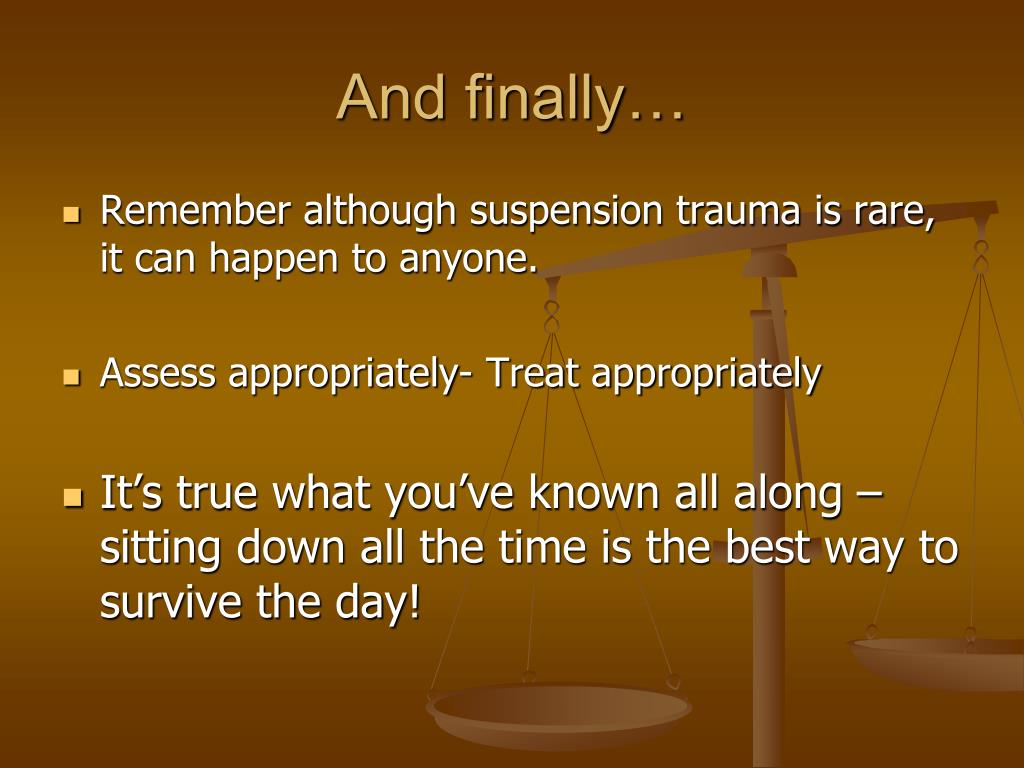 And finally…

- Remember although suspension trauma is rare, it can happen to anyone.
- Assess appropriately- Treat appropriately
- It’s true what you’ve known all along – sitting down all the time is the best way to survive the day!